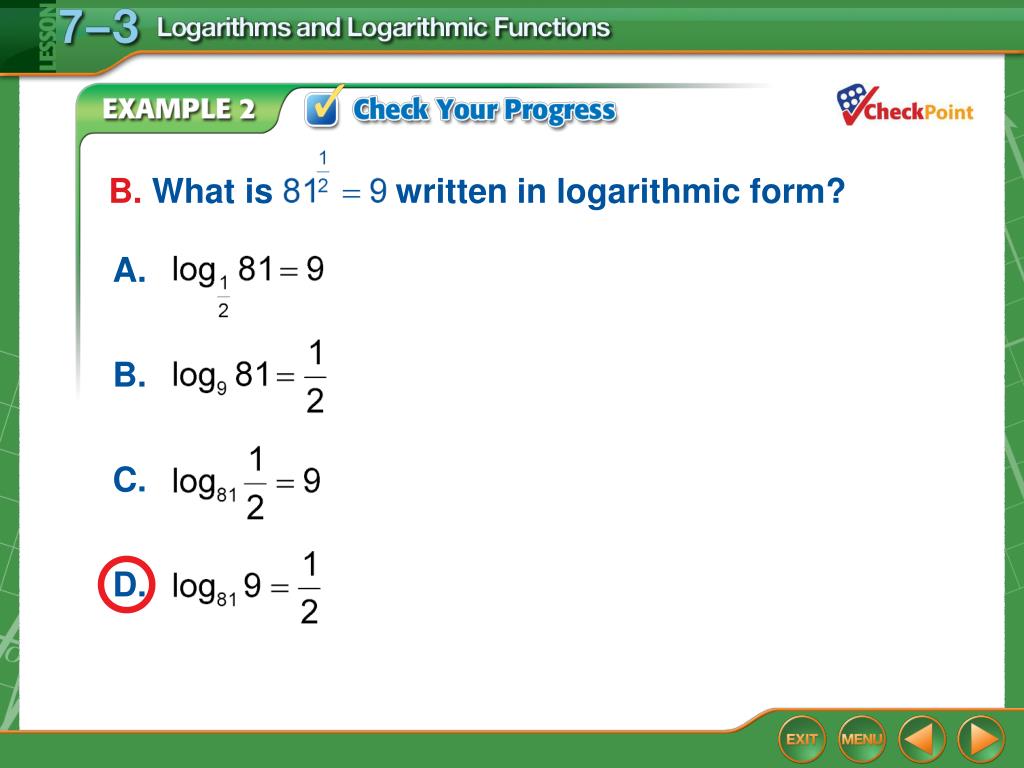 LESSON 7–3 Logarithms and Logarithmic Functions

EXAMPLE 2 Check Your Progress

CheckPoint

B. What is $81^{\frac{1}{2}} = 9$ written in logarithmic form?

A. $\log_{\frac{1}{2}} 81 = 9$

B. $\log_9 81 = \frac{1}{2}$

C. $\log_{81} \frac{1}{2} = 9$

D. $\log_{81} 9 = \frac{1}{2}$

EXIT MENU